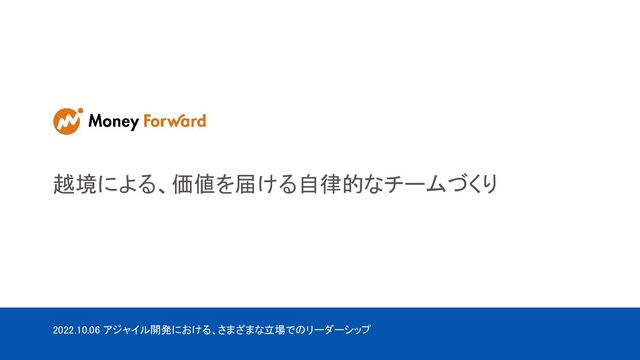 Money Forward

越境による、価値を届ける自律的なチームづくり

2022.10.06 アジャイル開発における、さまざまな立場でのリーダーシップ